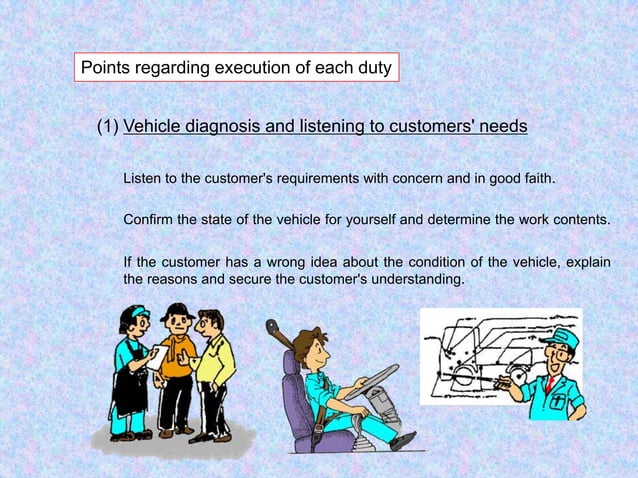 Points regarding execution of each duty

(1) Vehicle diagnosis and listening to customers' needs

Listen to the customer's requirements with concern and in good faith.

Confirm the state of the vehicle for yourself and determine the work contents.

If the customer has a wrong idea about the condition of the vehicle, explain the reasons and secure the customer's understanding.